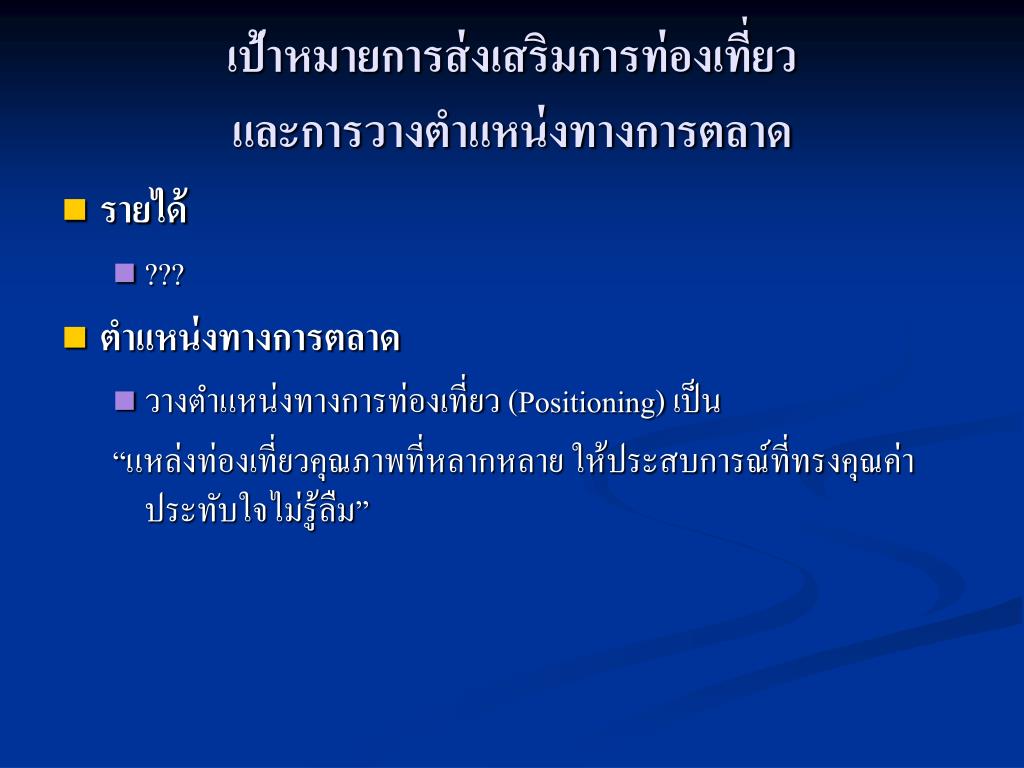 เป้าหมายการส่งเสริมการท่องเที่ยว และการวางตำแหน่งทางการตลาด

รายได้

???

ตำแหน่งทางการตลาด

วางตำแหน่งทางการท่องเที่ยว (Positioning) เป็น

“แหล่งท่องเที่ยวคุณภาพที่หลากหลาย ให้ประสบการณ์ที่ทรงคุณค่า ประทับใจไม่รู้ลืม”